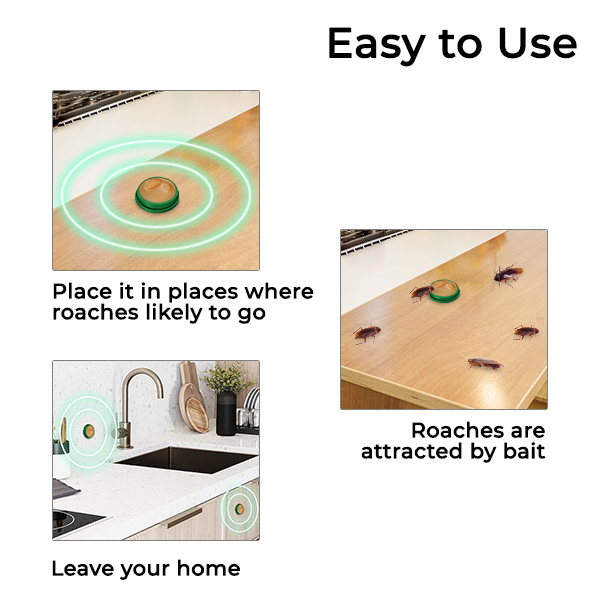 Easy to Use

Place it in places where roaches likely to go

Roaches are attracted by bait

Leave your home